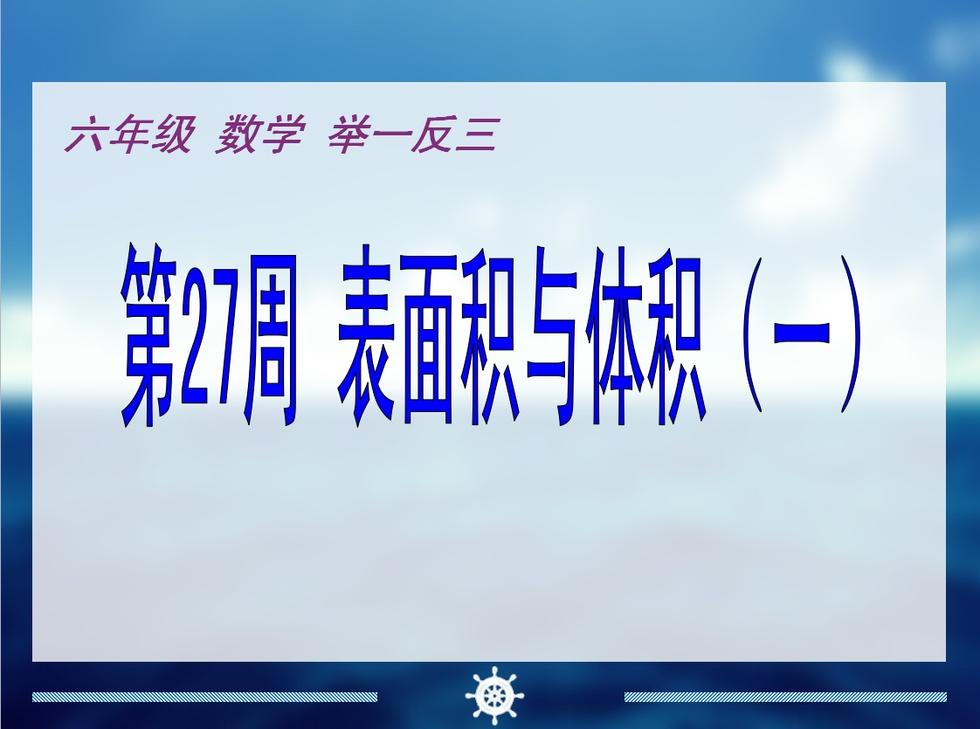 六年级 数学 举一反三

第27周 表面积与体积（一）